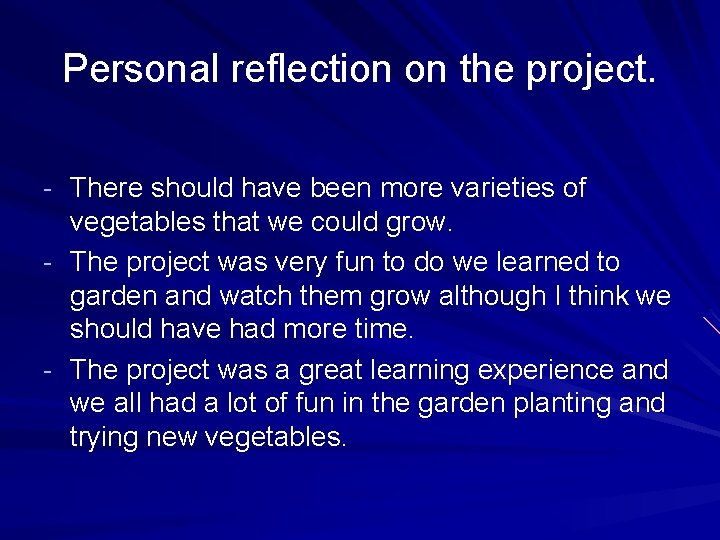 Personal reflection on the project.

- There should have been more varieties of vegetables that we could grow.
- The project was very fun to do we learned to garden and watch them grow although I think we should have had more time.
- The project was a great learning experience and we all had a lot of fun in the garden planting and trying new vegetables.